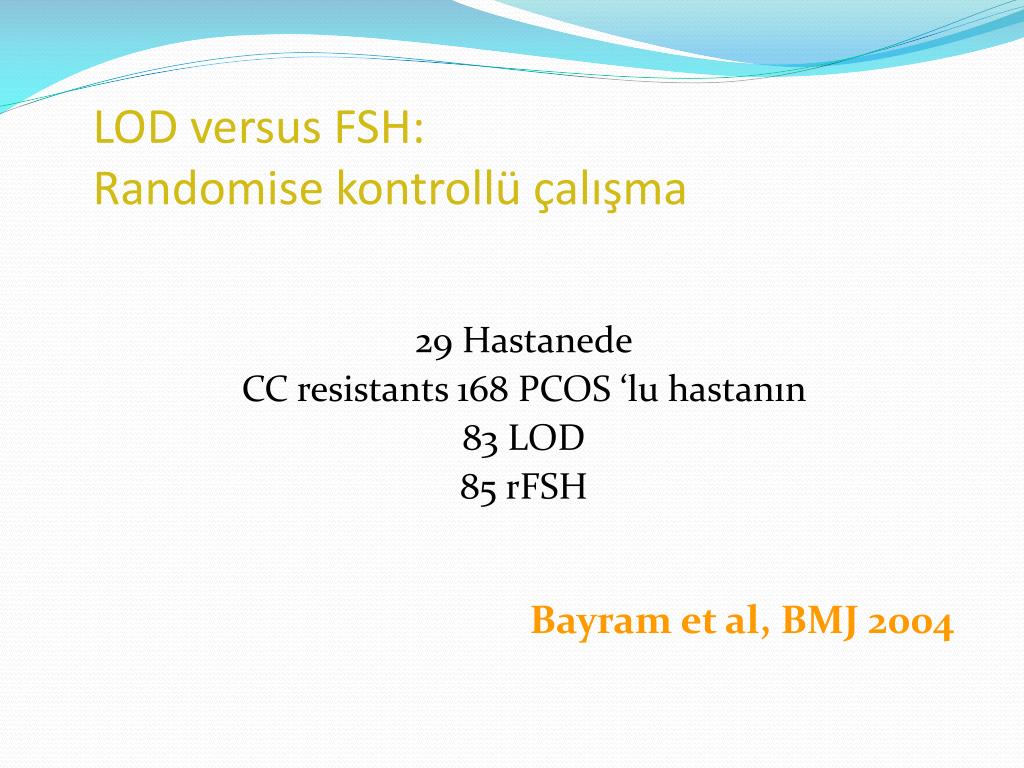 LOD versus FSH:
Randomise kontrollü çalışma

29 Hastanede
CC resistants 168 PCOS ‘lu hastanın
83 LOD
85 rFSH

Bayram et al, BMJ 2004